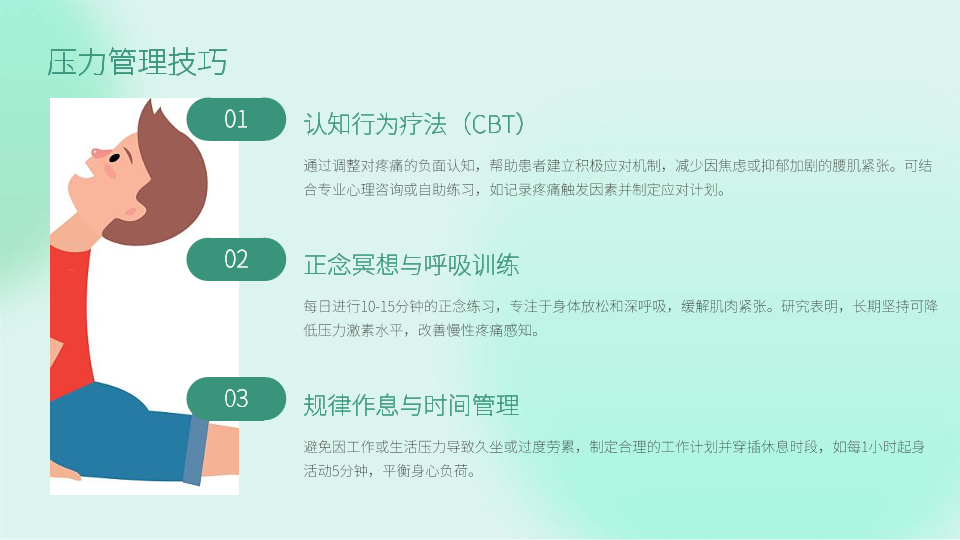 压力管理技巧

01

认知行为疗法（CBT）

通过调整对疼痛的负面认知，帮助患者建立积极应对机制，减少因焦虑或抑郁加剧的腰肌紧张。可结合专业心理咨询或自助练习，如记录疼痛触发因素并制定应对计划。

02

正念冥想与呼吸训练

每日进行10-15分钟的正念练习，专注于身体放松和深呼吸，缓解肌肉紧张。研究表明，长期坚持可降低压力激素水平，改善慢性疼痛感知。

03

规律作息与时间管理

避免因工作或生活压力导致久坐或过度劳累，制定合理的工作计划并穿插休息时段，如每1小时起身活动5分钟，平衡身心负荷。